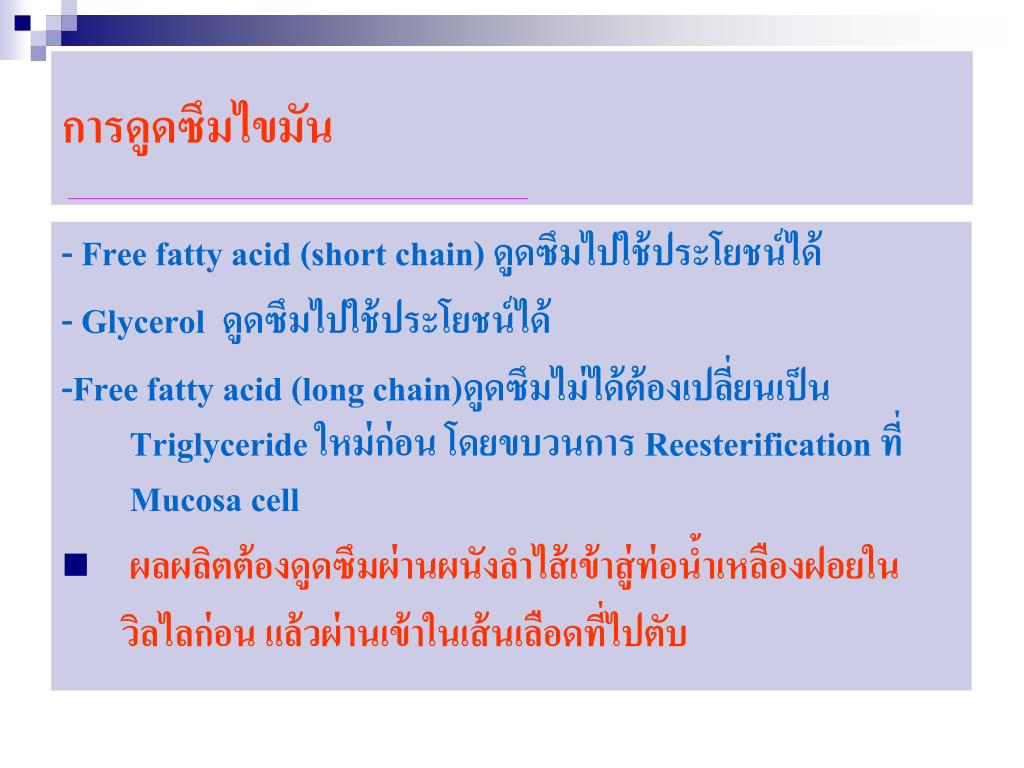 การดูดซึมไขมัน

- Free fatty acid (short chain) ดูดซึมไปใช้ประโยชน์ได้

- Glycerol ดูดซึมไปใช้ประโยชน์ได้

-Free fatty acid (long chain)ดูดซึมไม่ได้ต้องเปลี่ยนเป็น Triglyceride ใหม่ก่อน โดยขบวนการ Reesterification ที่ Mucosa cell

■ ผลผลิตต้องดูดซึมผ่านผนังลำไส้เข้าสู่ท่อน้ำเหลืองฝอยในวิลไลก่อน แล้วผ่านเข้าในเส้นเลือดที่ไปตับ